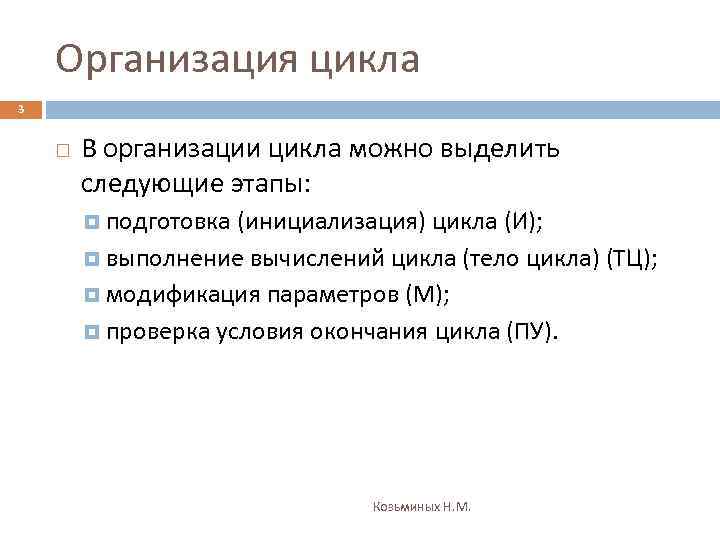 Организация цикла

3

В организации цикла можно выделить следующие этапы:

подготовка (инициализация) цикла (И);

выполнение вычислений цикла (тело цикла) (ТЦ);

модификация параметров (М);

проверка условия окончания цикла (ПУ).

Козьминых Н.М.